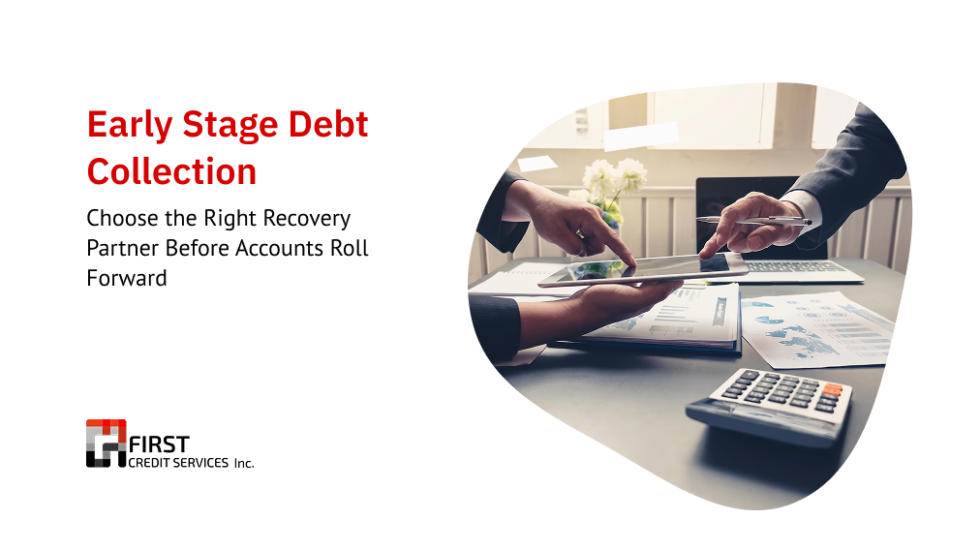 Early Stage Debt Collection

Choose the Right Recovery Partner Before Accounts Roll Forward

FIRST
CREDIT SERVICES Inc.